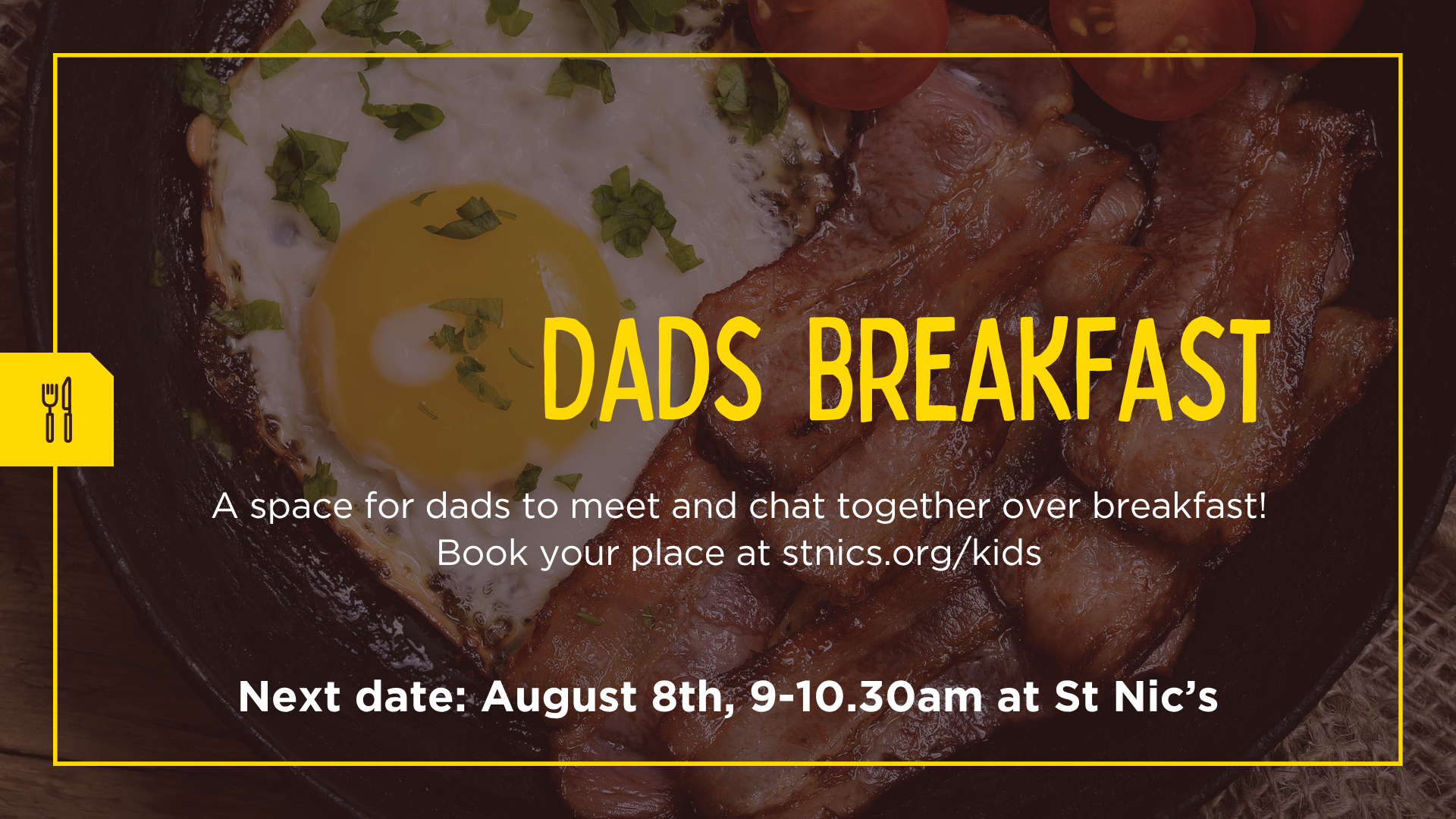 DADS BREAKFAST

A space for dads to meet and chat together over breakfast!
Book your place at stnics.org/kids

Next date: August 8th, 9-10.30am at St Nic's